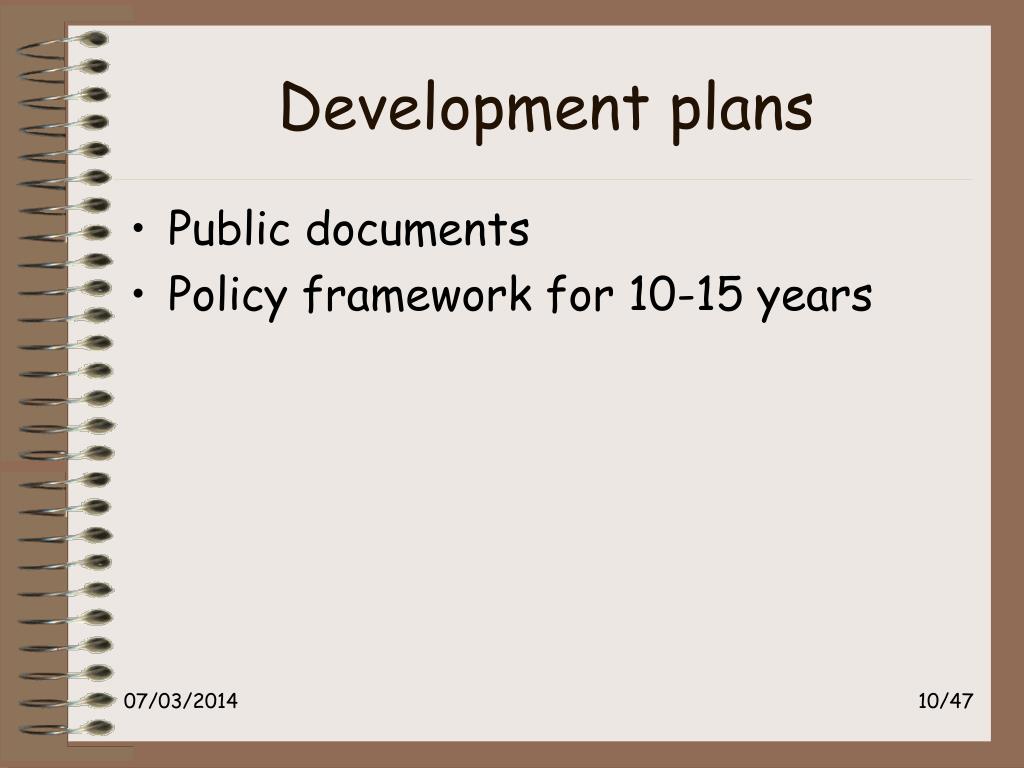 Development plans

• Public documents
• Policy framework for 10-15 years

07/03/2014

10/47